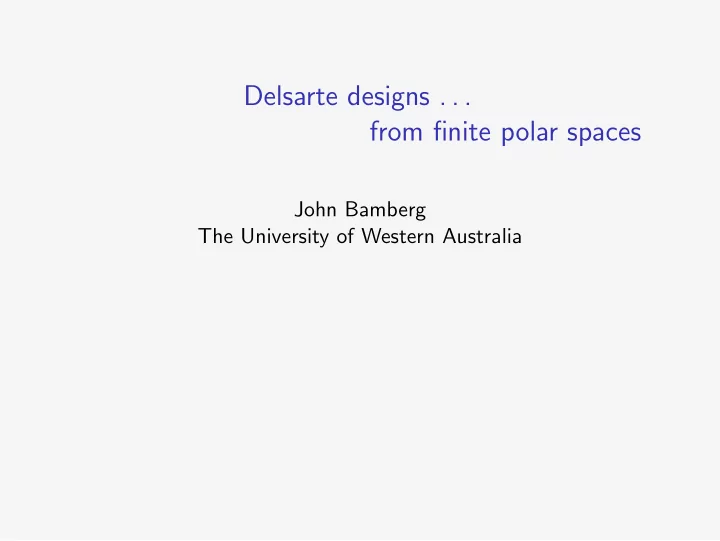 Delsarte designs . . .
from finite polar spaces

John Bamberg
The University of Western Australia